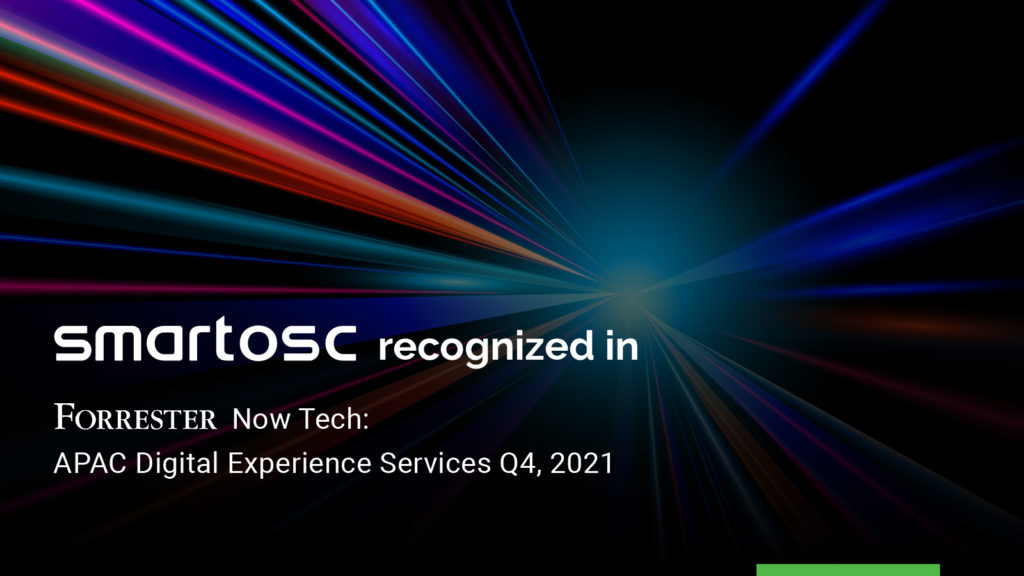 smartosc recognized in

FORRESTER Now Tech:
APAC Digital Experience Services Q4, 2021